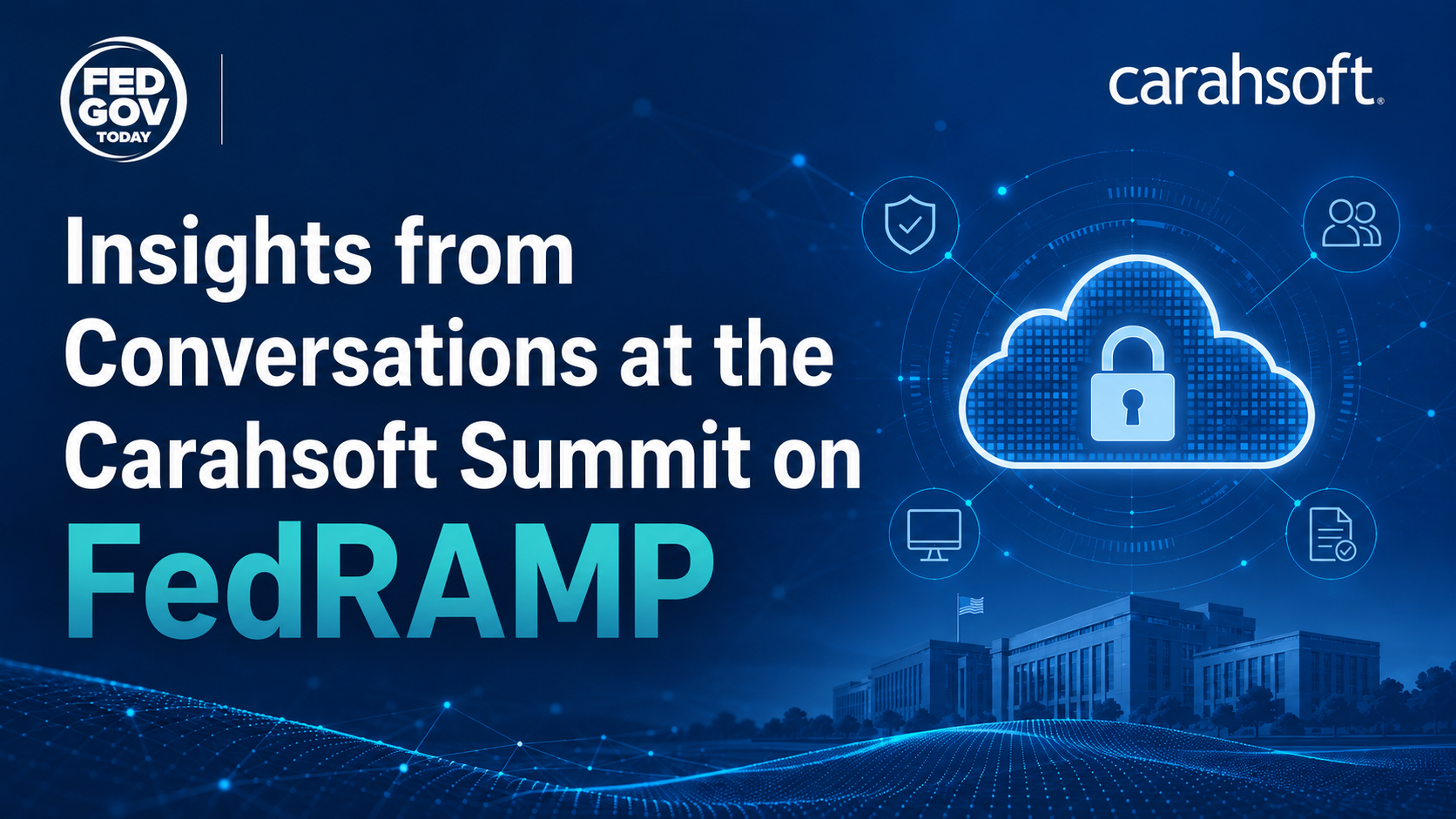 FED GOV TODAY

carahsoft.

Insights from Conversations at the Carahsoft Summit on FedRAMP